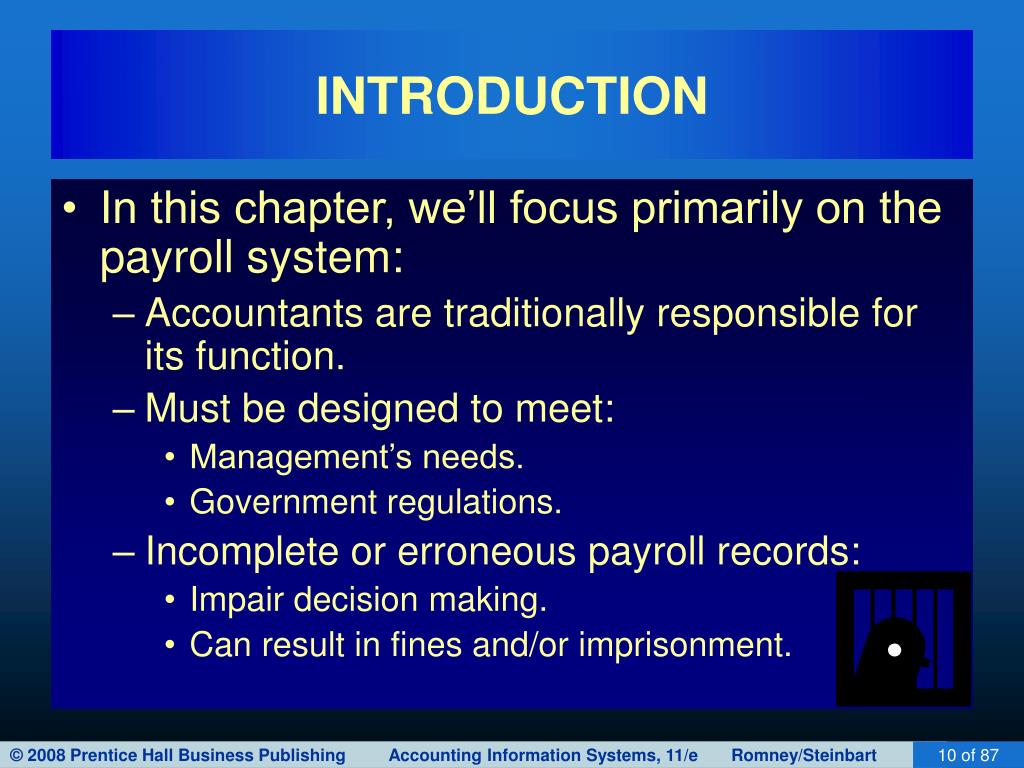 INTRODUCTION

• In this chapter, we'll focus primarily on the payroll system:
 – Accountants are traditionally responsible for its function.
 – Must be designed to meet:
  • Management's needs.
  • Government regulations.
 – Incomplete or erroneous payroll records:
  • Impair decision making.
  • Can result in fines and/or imprisonment.

© 2008 Prentice Hall Business Publishing Accounting Information Systems, 11/e Romney/Steinbart 10 of 87